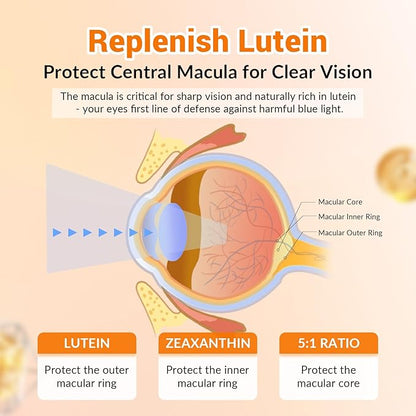 Replenish Lutein
Protect Central Macula for Clear Vision

The macula is critical for sharp vision and naturally rich in lutein - your eyes first line of defense against harmful blue light.

Macular Core
Macular Inner Ring
Macular Outer Ring

LUTEIN
Protect the outer macular ring

ZEAXANTHIN
Protect the inner macular ring

5:1 RATIO
Protect the macular core